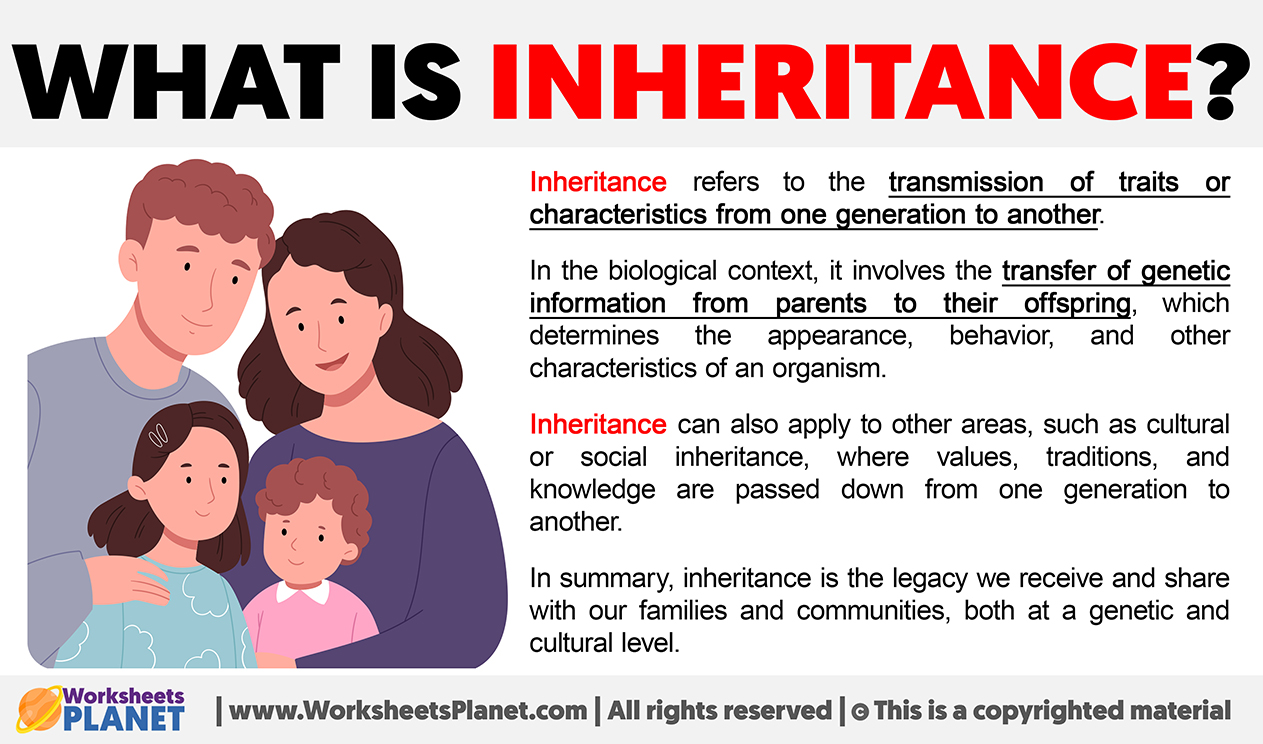 WHAT IS INHERITANCE?

Inheritance refers to the transmission of traits or characteristics from one generation to another.

In the biological context, it involves the transfer of genetic information from parents to their offspring, which determines the appearance, behavior, and other characteristics of an organism.

Inheritance can also apply to other areas, such as cultural or social inheritance, where values, traditions, and knowledge are passed down from one generation to another.

In summary, inheritance is the legacy we receive and share with our families and communities, both at a genetic and cultural level.

Worksheets PLANET | www.WorksheetsPlanet.com | All rights reserved | © This is a copyrighted material